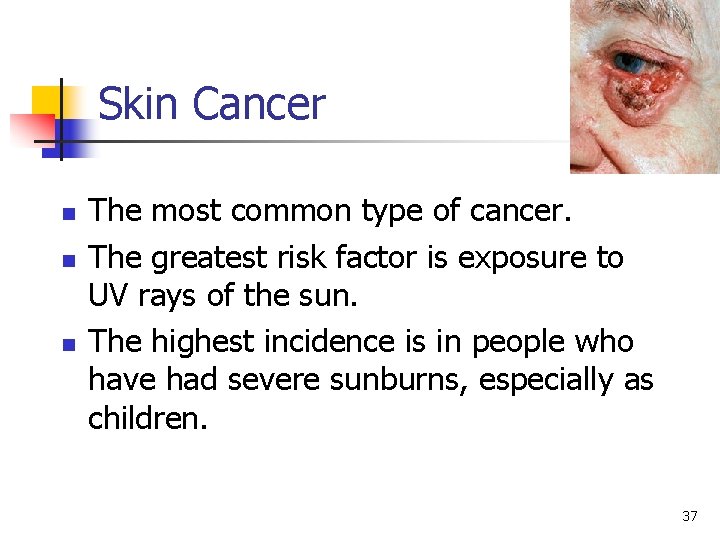 Skin Cancer

• The most common type of cancer.
• The greatest risk factor is exposure to UV rays of the sun.
• The highest incidence is in people who have had severe sunburns, especially as children.

37